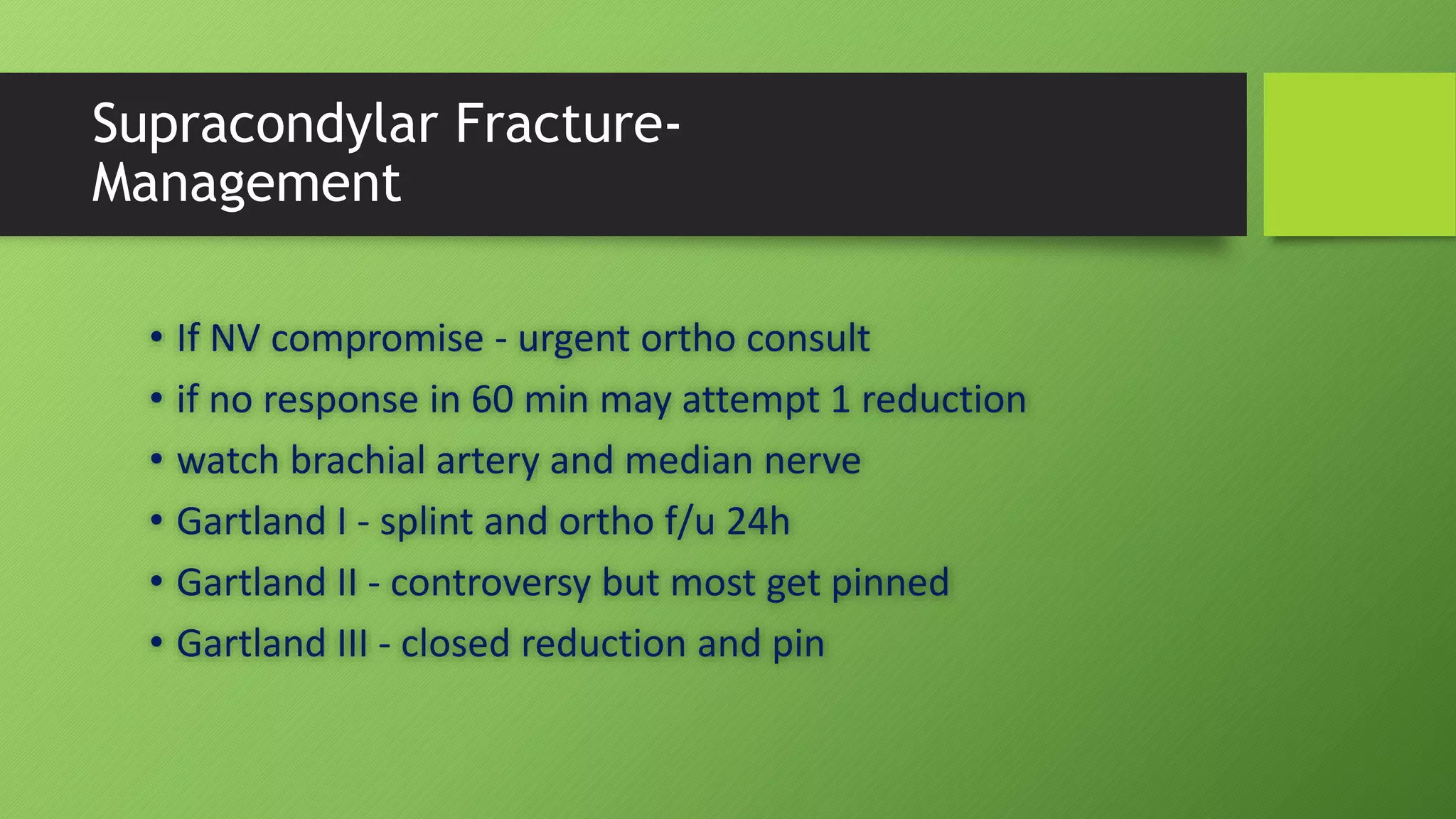 Supracondylar Fracture-Management

• If NV compromise - urgent ortho consult
• if no response in 60 min may attempt 1 reduction
• watch brachial artery and median nerve
• Gartland I - splint and ortho f/u 24h
• Gartland II - controversy but most get pinned
• Gartland III - closed reduction and pin